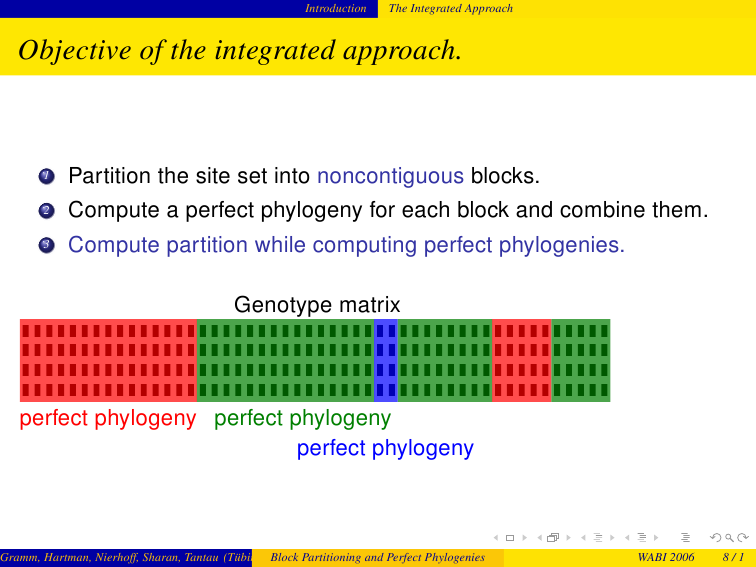 Introduction The Integrated Approach

Objective of the integrated approach.

1 Partition the site set into noncontiguous blocks.
2 Compute a perfect phylogeny for each block and combine them.
3 Compute partition while computing perfect phylogenies.

Genotype matrix

perfect phylogeny perfect phylogeny
perfect phylogeny

Gramm, Hartman, Nierhoff, Sharan, Tantau (Tübi Block Partitioning and Perfect Phylogenies WABI 2006 8 / 1